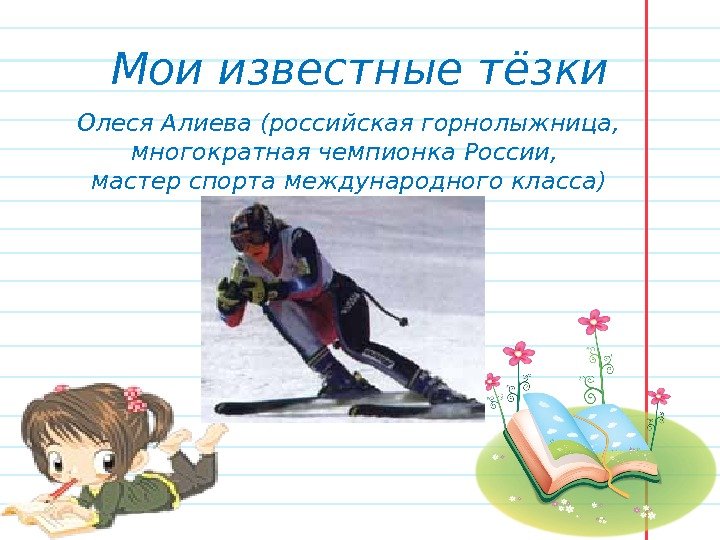 Мои известные тёзки

Олеся Алиева (российская горнолыжница, многократная чемпионка России, мастер спорта международного класса)